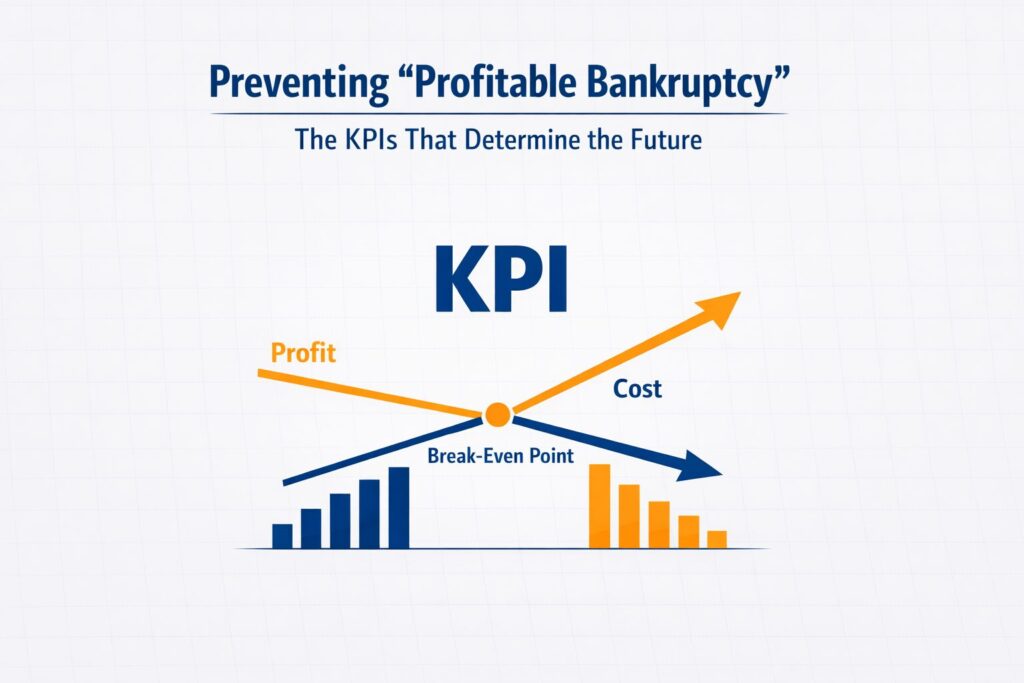 Preventing “Profitable Bankruptcy”

The KPIs That Determine the Future

KPI

Profit

Cost

Break-Even Point